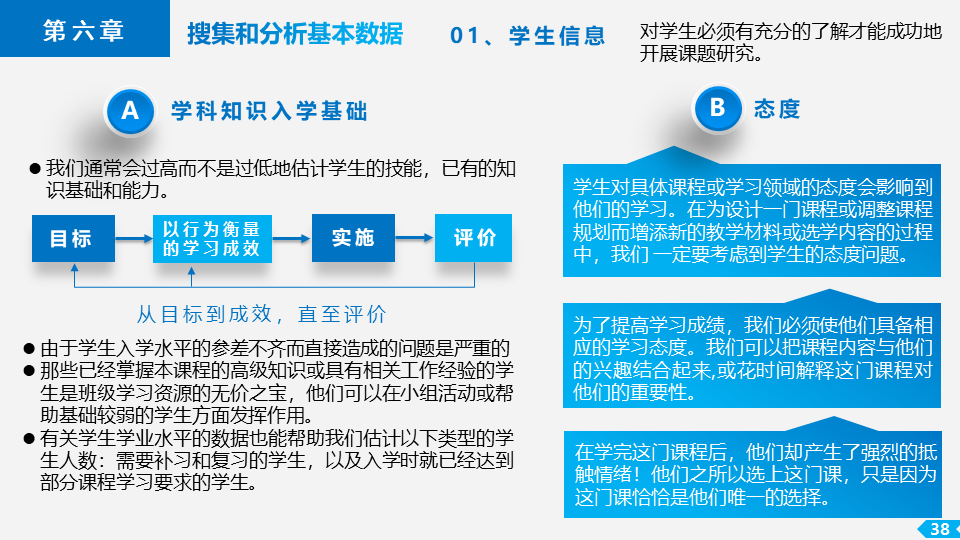 第六章

搜集和分析基本数据

01、学生信息

对学生必须有充分的了解才能成功地开展课题研究。

A 学科知识入学基础

● 我们通常会过高而不是过低地估计学生的技能，已有的知识基础和能力。

目标

以行为衡量的学习成效

实施

评价

从目标到成效，直至评价

● 由于学生入学水平的参差不齐而直接造成的问题是严重的
● 那些已经掌握本课程的高级知识或具有相关工作经验的学生是班级学习资源的无价之宝，他们可以在小组活动或帮助基础较弱的学生方面发挥作用。
● 有关学生学业水平的数据也能帮助我们估计以下类型的学生人数：需要补习和复习的学生，以及入学时就已经达到部分课程学习要求的学生。

B 态度

学生对具体课程或学习领域的态度会影响到他们的学习。在为设计一门课程或调整课程规划而增添新的教学材料或选学内容的过程中，我们一定要考虑到学生的态度问题。

为了提高学习成绩，我们必须使他们具备相应的学习态度。我们可以把课程内容与他们的兴趣结合起来,或花时间解释这门课程对他们的重要性。

在学完这门课程后，他们却产生了强烈的抵触情绪！他们之所以选上这门课，只是因为这门课恰恰是他们唯一的选择。

38